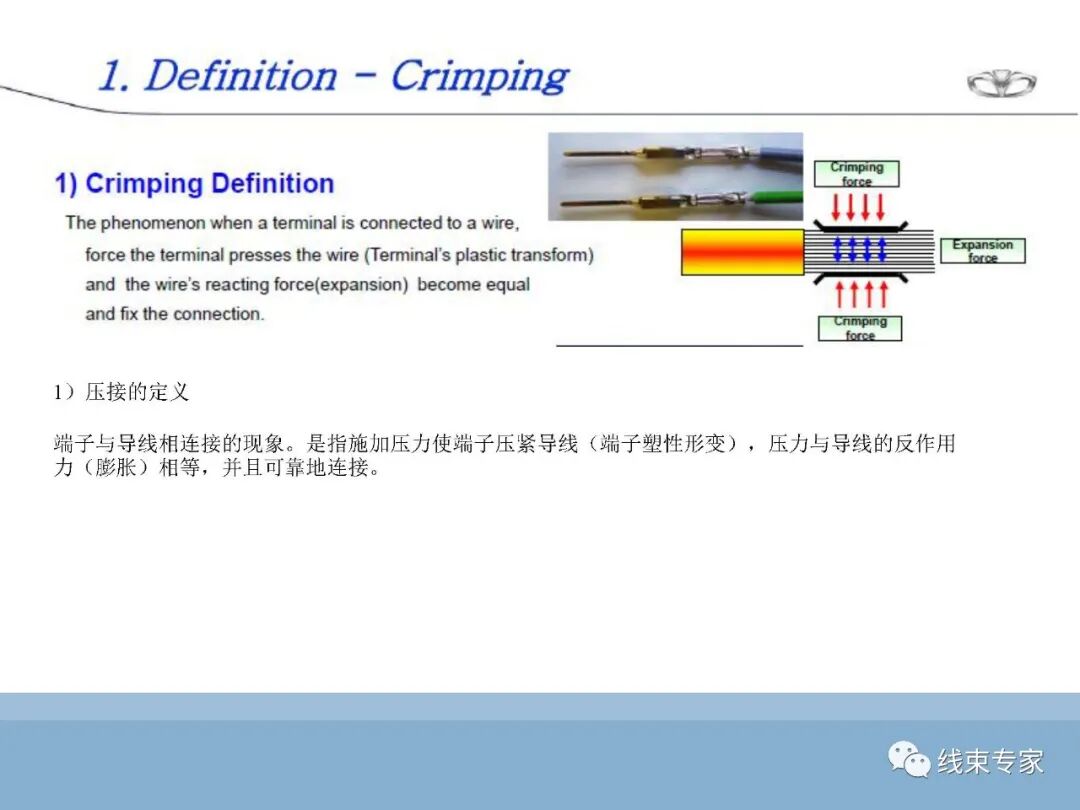 1. Definition - Crimping

1) Crimping Definition

The phenomenon when a terminal is connected to a wire, force the terminal presses the wire (Terminal's plastic transform) and the wire's reacting force(expansion) become equal and fix the connection.

Crimping force

Expansion force

Crimping force

1）压接的定义

端子与导线相连接的现象。是指施加压力使端子压紧导线（端子塑性形变），压力与导线的反作用力（膨胀）相等，并且可靠地连接。

线束专家